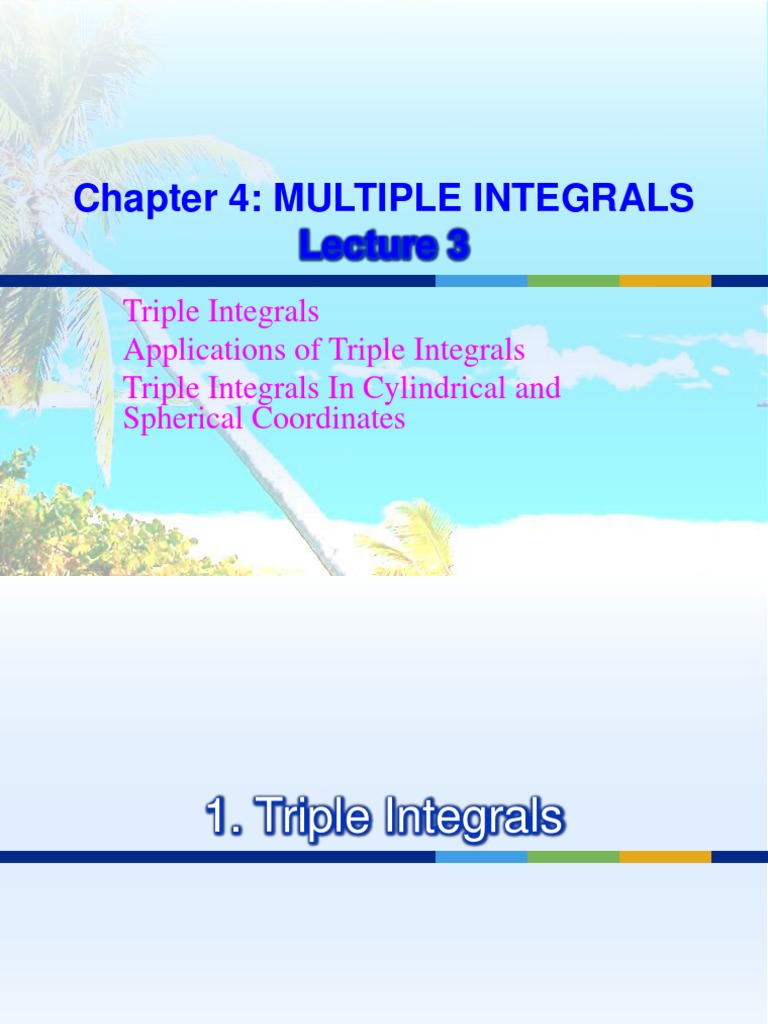 Chapter 4: MULTIPLE INTEGRALS
Lecture 3

Triple Integrals
Applications of Triple Integrals
Triple Integrals In Cylindrical and Spherical Coordinates

1. Triple Integrals